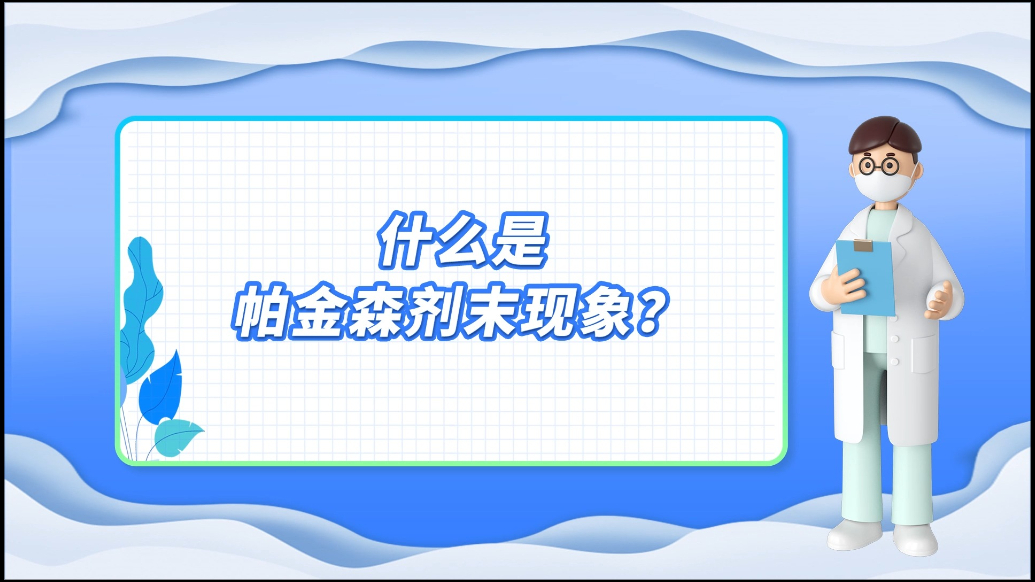 什么是
帕金森剂末现象？